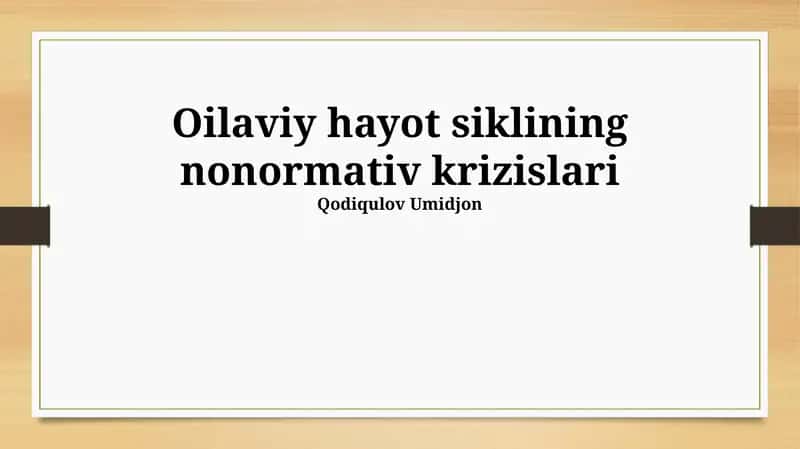 Oilaviy hayot siklining nonormativ krizislari

Qodiqulov Umidjon